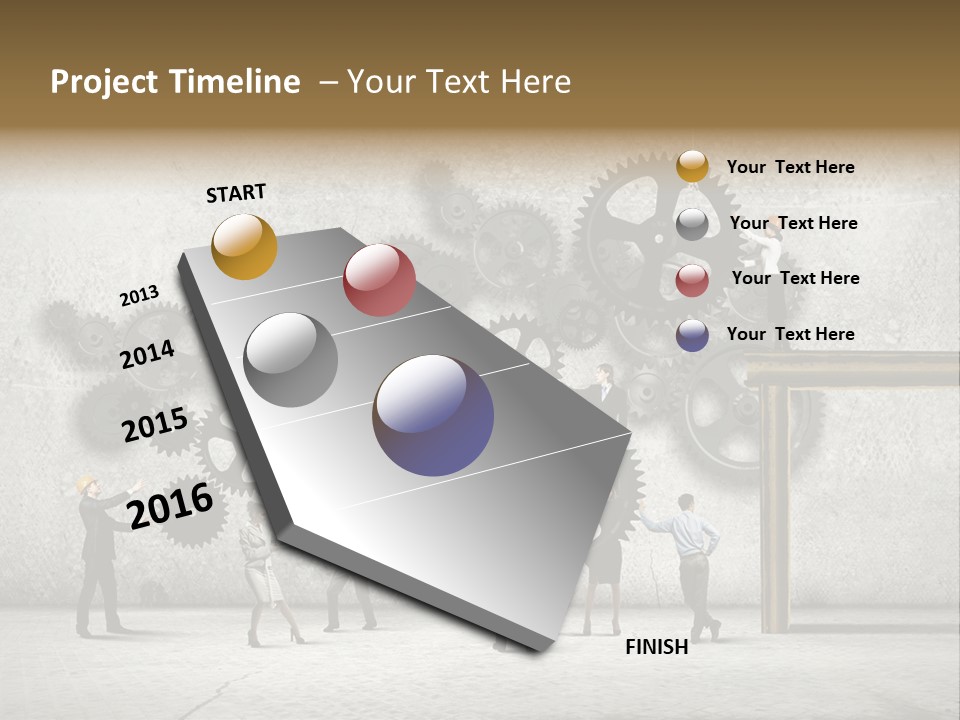 Project Timeline – Your Text Here

START

2013

2014

2015

2016

FINISH

Your Text Here

Your Text Here

Your Text Here

Your Text Here